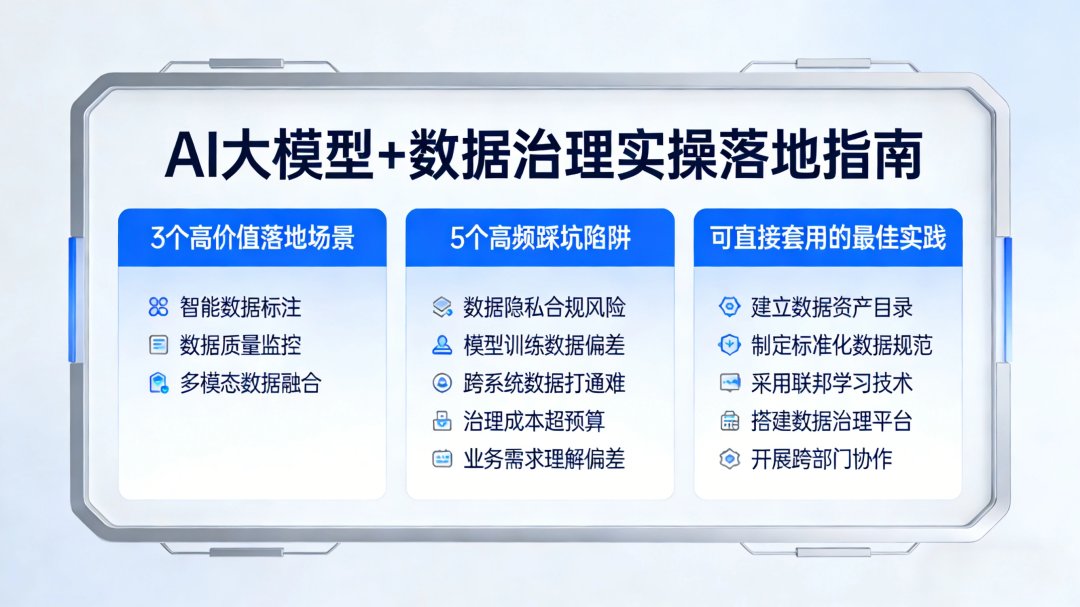 AI大模型+数据治理实操落地指南

3个高价值落地场景

智能数据标注
数据质量监控
多模态数据融合

5个高频踩坑陷阱

数据隐私合规风险
模型训练数据偏差
跨系统数据打通难
治理成本超预算
业务需求理解偏差

可直接套用的最佳实践

建立数据资产目录
制定标准化数据规范
采用联邦学习技术
搭建数据治理平台
开展跨部门协作